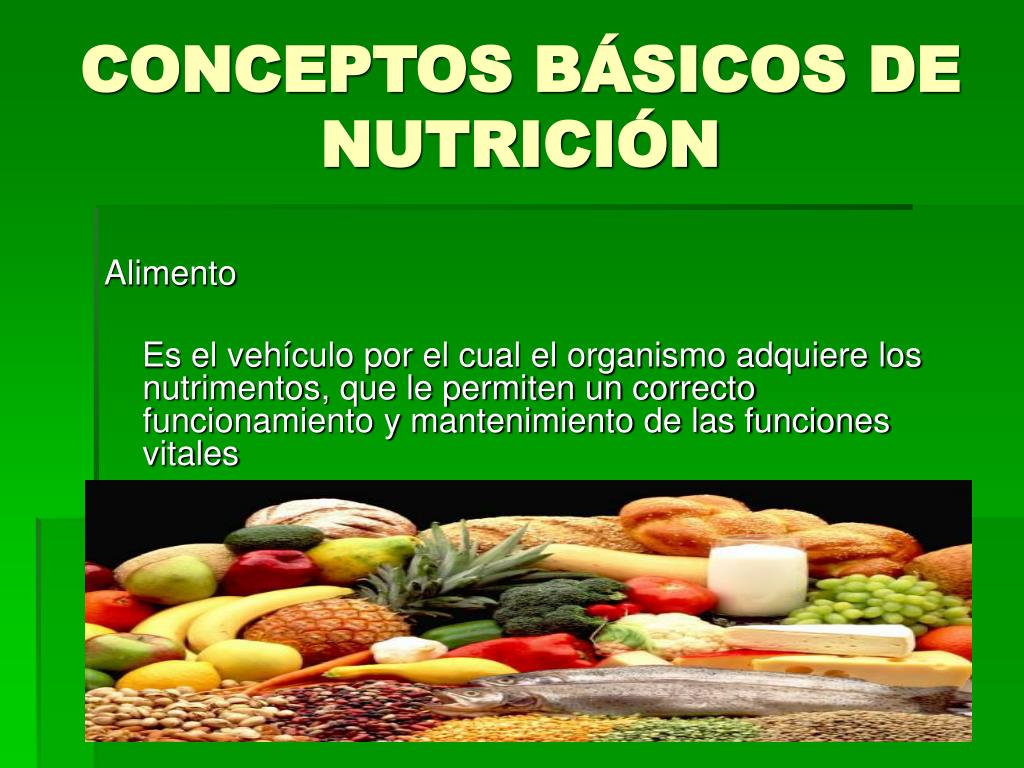 CONCEPTOS BÁSICOS DE NUTRICIÓN

Alimento

Es el vehículo por el cual el organismo adquiere los nutrimentos, que le permiten un correcto funcionamiento y mantenimiento de las funciones vitales